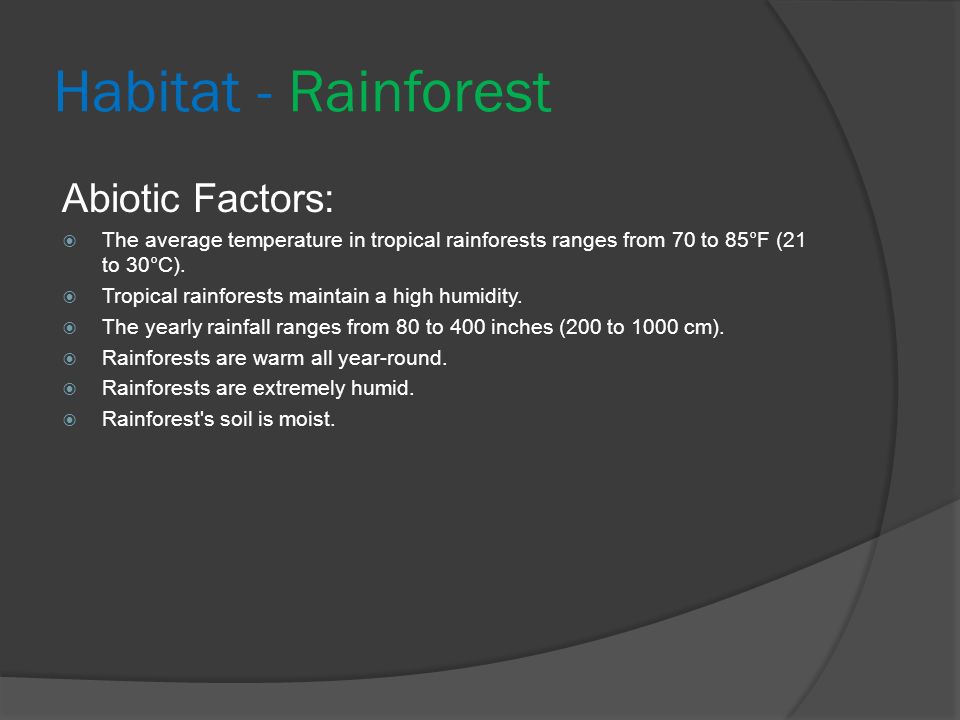 Habitat - Rainforest

Abiotic Factors:

The average temperature in tropical rainforests ranges from 70 to 85°F (21 to 30°C).

Tropical rainforests maintain a high humidity.

The yearly rainfall ranges from 80 to 400 inches (200 to 1000 cm).

Rainforests are warm all year-round.

Rainforests are extremely humid.

Rainforest's soil is moist.